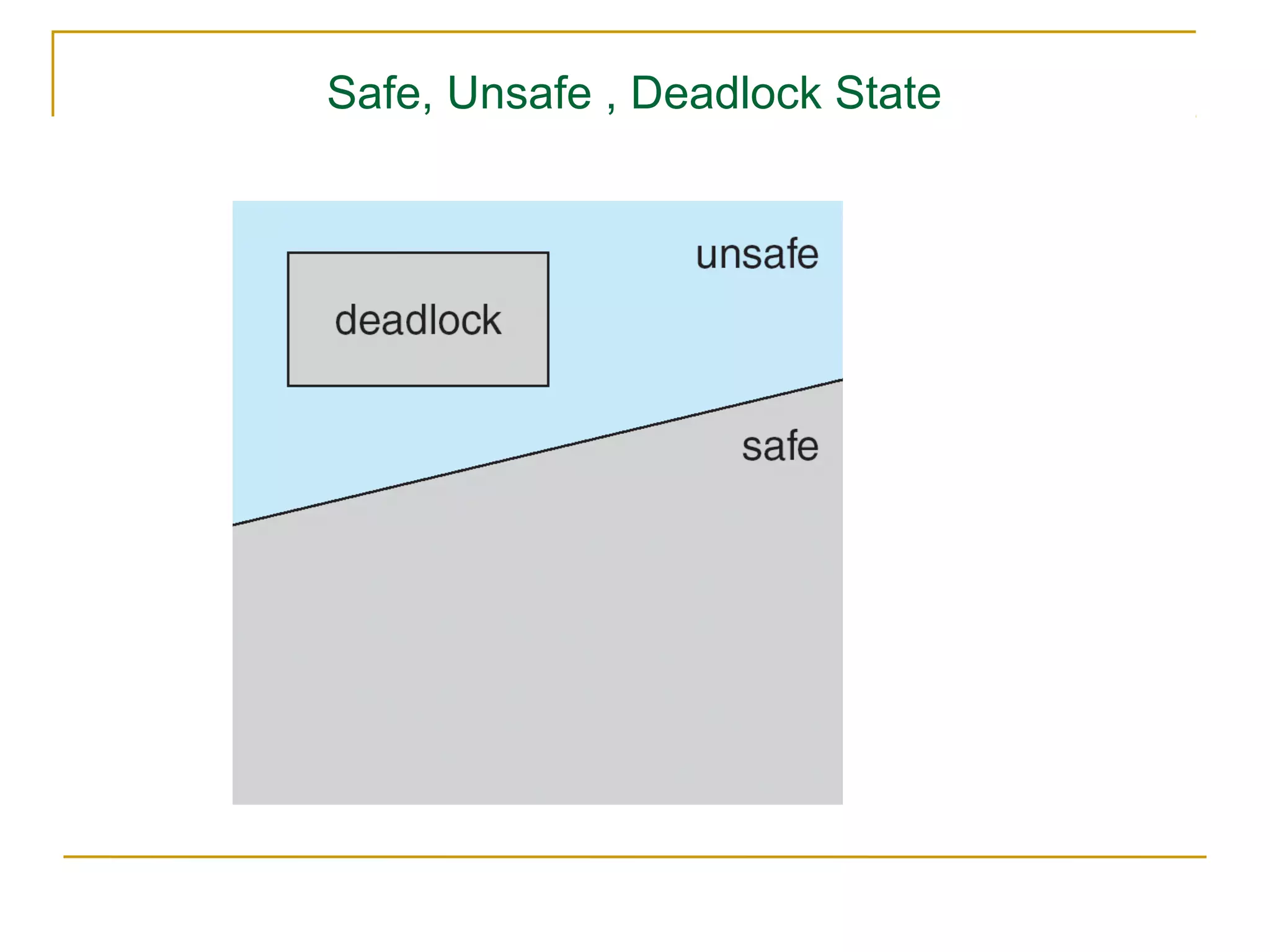 Safe, Unsafe , Deadlock State

unsafe

deadlock

safe